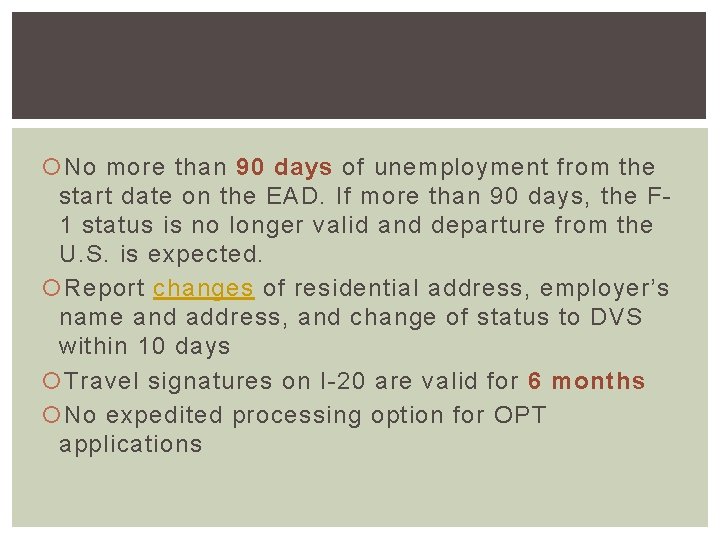 No more than 90 days of unemployment from the start date on the EAD. If more than 90 days, the F-1 status is no longer valid and departure from the U.S. is expected.

Report changes of residential address, employer's name and address, and change of status to DVS within 10 days

Travel signatures on I-20 are valid for 6 months

No expedited processing option for OPT applications